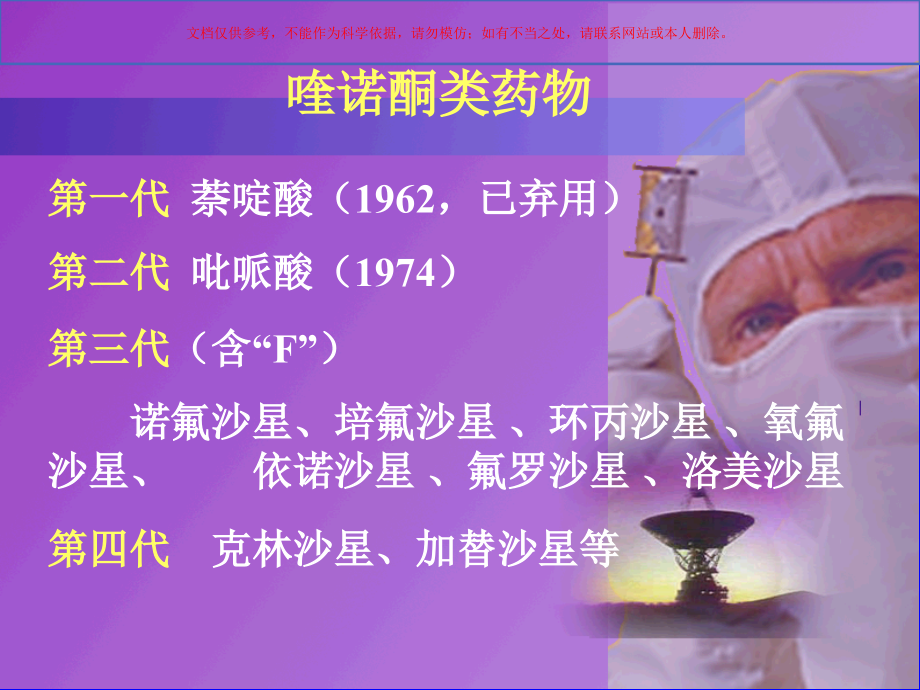 文档仅供参考，不能作为科学依据，请勿模仿；如有不当之处，请联系网站或本人删除。

喹诺酮类药物

第一代 萘啶酸（1962，已弃用）

第二代 吡哌酸（1974）

第三代（含“F”）

诺氟沙星、培氟沙星 、环丙沙星 、氧氟沙星、 依诺沙星 、氟罗沙星 、洛美沙星

第四代 克林沙星、加替沙星等